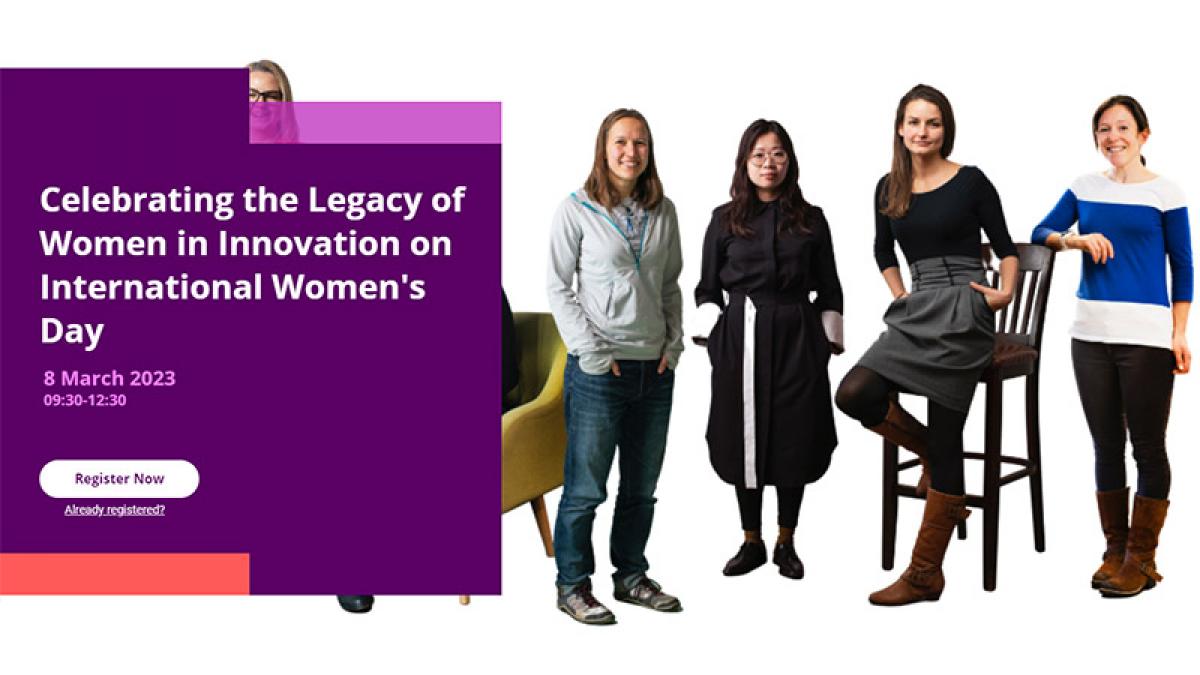 Celebrating the Legacy of Women in Innovation on International Women's Day

8 March 2023
09:30-12:30

Register Now

Already registered?